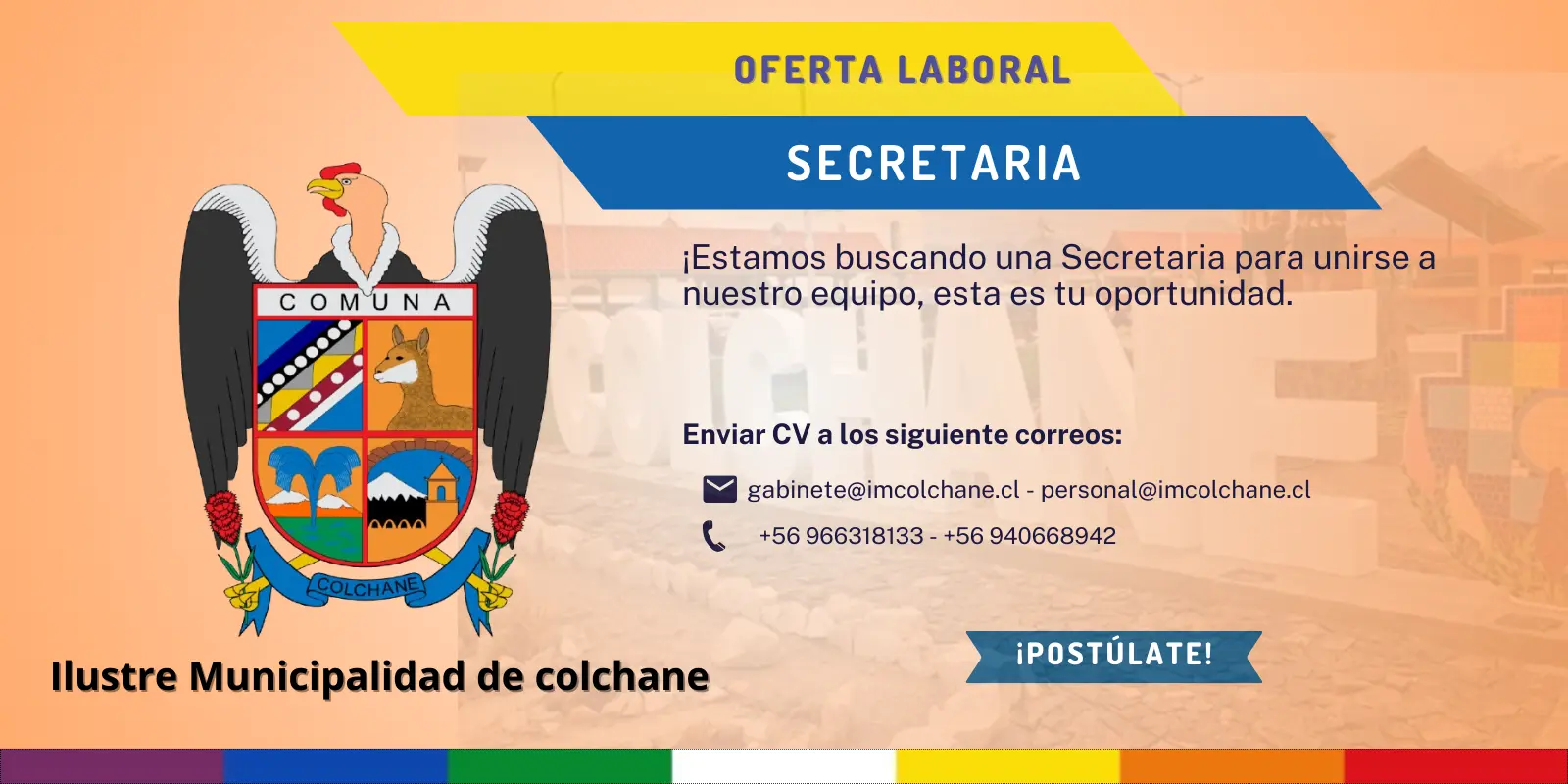 OFERTA LABORAL

SECRETARIA

COMUNA

COLCHANE

¡Estamos buscando una Secretaria para unirse a nuestro equipo, esta es tu oportunidad.

Enviar CV a los siguiente correos:

gabinete@imcolchane.cl - personal@imcolchane.cl

+56 966318133 - +56 940668942

¡POSTÚLATE!

Ilustre Municipalidad de colchane